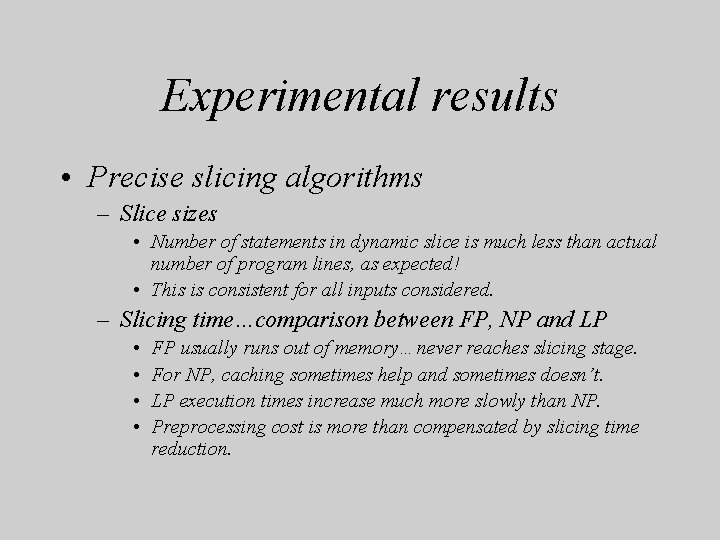 Experimental results

• Precise slicing algorithms
– Slice sizes
• Number of statements in dynamic slice is much less than actual number of program lines, as expected!
• This is consistent for all inputs considered.
– Slicing time…comparison between FP, NP and LP
• FP usually runs out of memory… never reaches slicing stage.
• For NP, caching sometimes help and sometimes doesn't.
• LP execution times increase much more slowly than NP.
• Preprocessing cost is more than compensated by slicing time reduction.